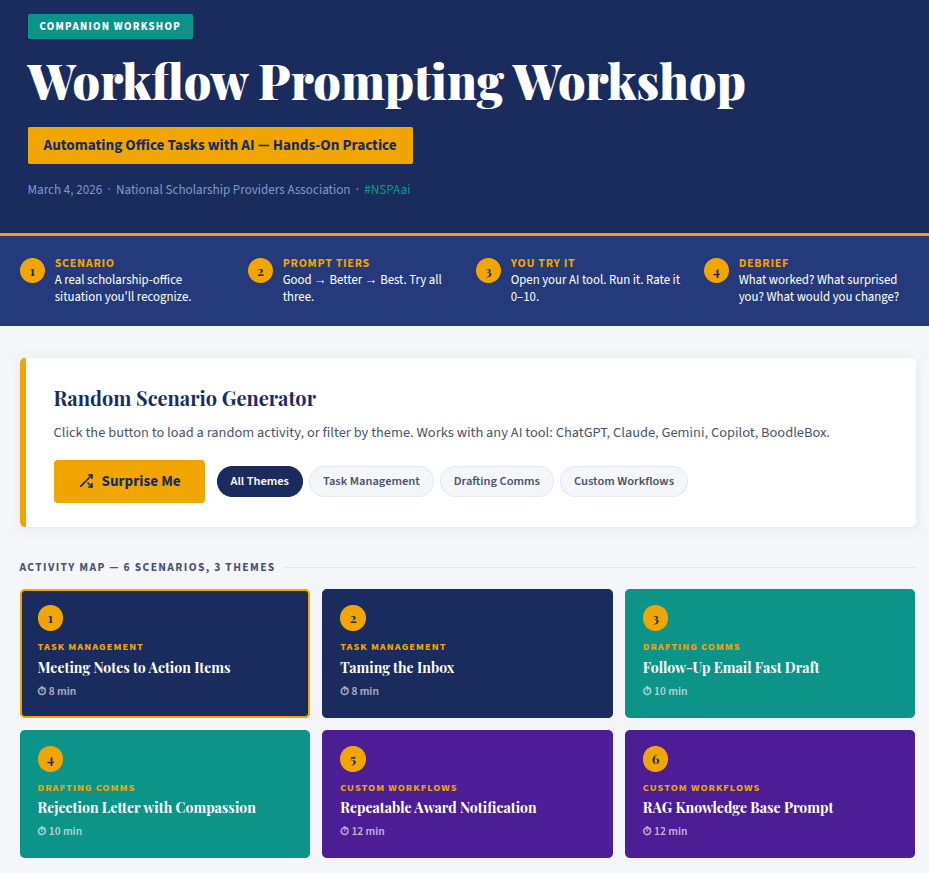 COMPANION WORKSHOP

Workflow Prompting Workshop

Automating Office Tasks with AI — Hands-On Practice

March 4, 2026 · National Scholarship Providers Association · #NSPAai

1 SCENARIO
A real scholarship-office situation you'll recognize.

2 PROMPT TIERS
Good → Better → Best. Try all three.

3 YOU TRY IT
Open your AI tool. Run it. Rate it 0–10.

4 DEBRIEF
What worked? What surprised you? What would you change?

Random Scenario Generator

Click the button to load a random activity, or filter by theme. Works with any AI tool: ChatGPT, Claude, Gemini, Copilot, BoodleBox.

Surprise Me

All Themes
Task Management
Drafting Comms
Custom Workflows

ACTIVITY MAP — 6 SCENARIOS, 3 THEMES

1
TASK MANAGEMENT
Meeting Notes to Action Items
8 min

2
TASK MANAGEMENT
Taming the Inbox
8 min

3
DRAFTING COMMS
Follow-Up Email Fast Draft
10 min

4
DRAFTING COMMS
Rejection Letter with Compassion
10 min

5
CUSTOM WORKFLOWS
Repeatable Award Notification
12 min

6
CUSTOM WORKFLOWS
RAG Knowledge Base Prompt
12 min